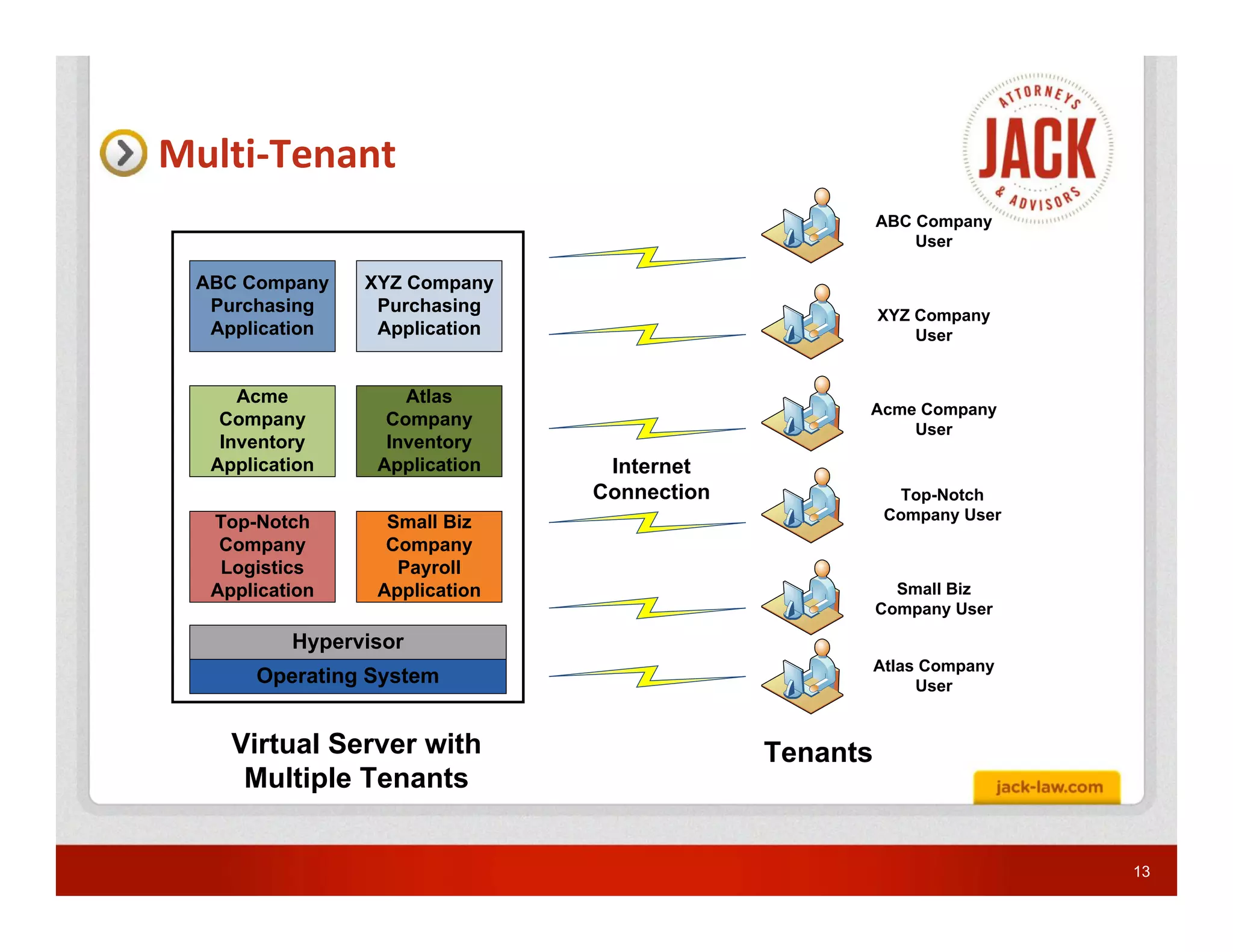 Multi-Tenant

ATTORNEYS
JACK
& ADVISORS

ABC Company Purchasing Application

XYZ Company Purchasing Application

Acme Company Inventory Application

Atlas Company Inventory Application

Top-Notch Company Logistics Application

Small Biz Company Payroll Application

Hypervisor

Operating System

Virtual Server with Multiple Tenants

Internet Connection

ABC Company User

XYZ Company User

Acme Company User

Top-Notch Company User

Small Biz Company User

Atlas Company User

Tenants

jack-law.com

13